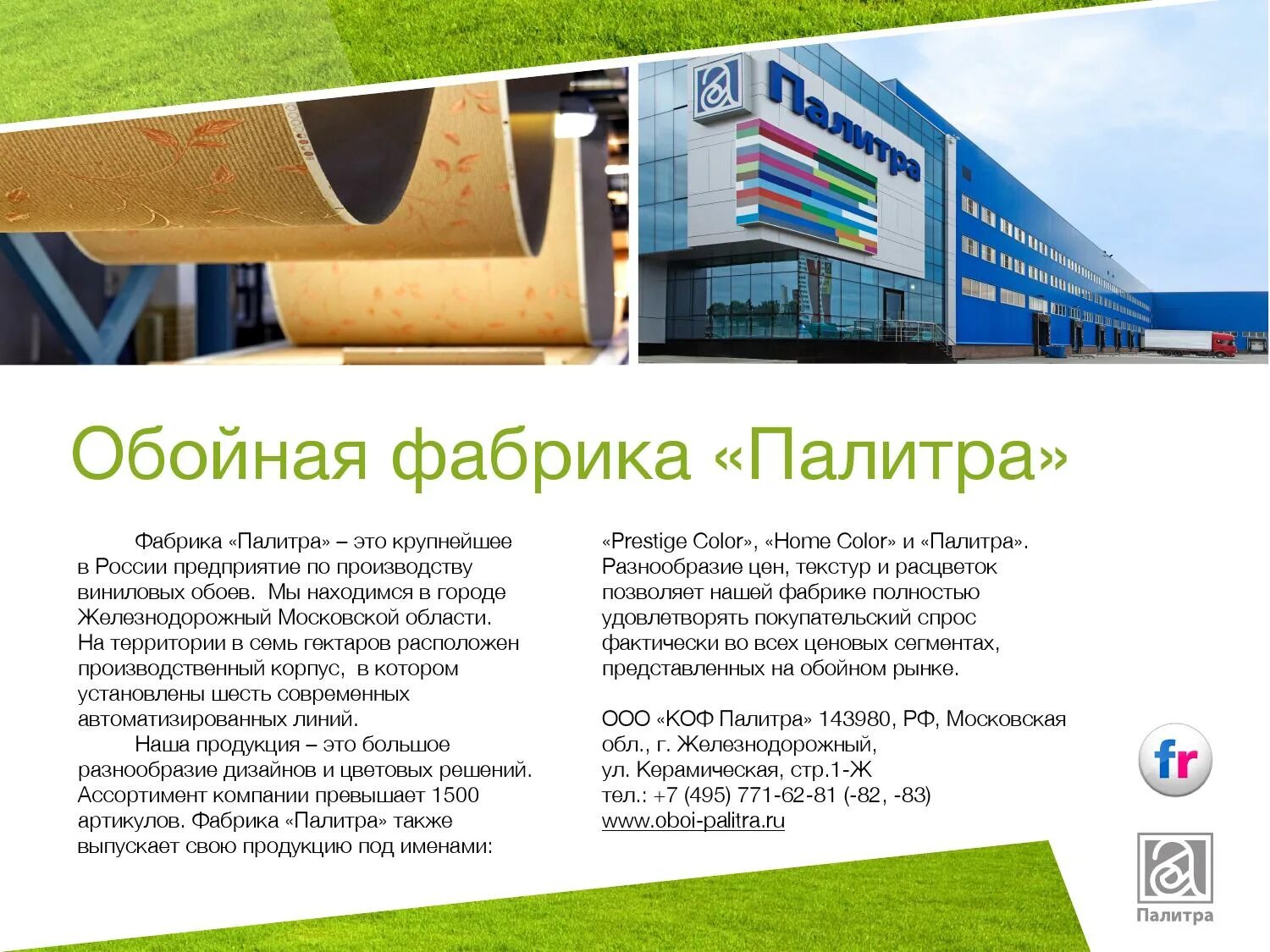 Палитра

Обойная фабрика «Палитра»

Фабрика «Палитра» – это крупнейшее в России предприятие по производству виниловых обоев. Мы находимся в городе Железнодорожный Московской области. На территории в семь гектаров расположен производственный корпус, в котором установлены шесть современных автоматизированных линий.

Наша продукция – это большое разнообразие дизайнов и цветовых решений. Ассортимент компании превышает 1500 артикулов. Фабрика «Палитра» также выпускает свою продукцию под именами: «Prestige Color», «Home Color» и «Палитра». Разнообразие цен, текстур и расцветок позволяет нашей фабрике полностью удовлетворять покупательский спрос фактически во всех ценовых сегментах, представленных на обойном рынке.

ООО «КОФ Палитра» 143980, РФ, Московская обл., г. Железнодорожный, ул. Керамическая, стр.1-Ж
тел.: +7 (495) 771-62-81 (-82, -83)
www.oboi-palitra.ru

fr

Палитра